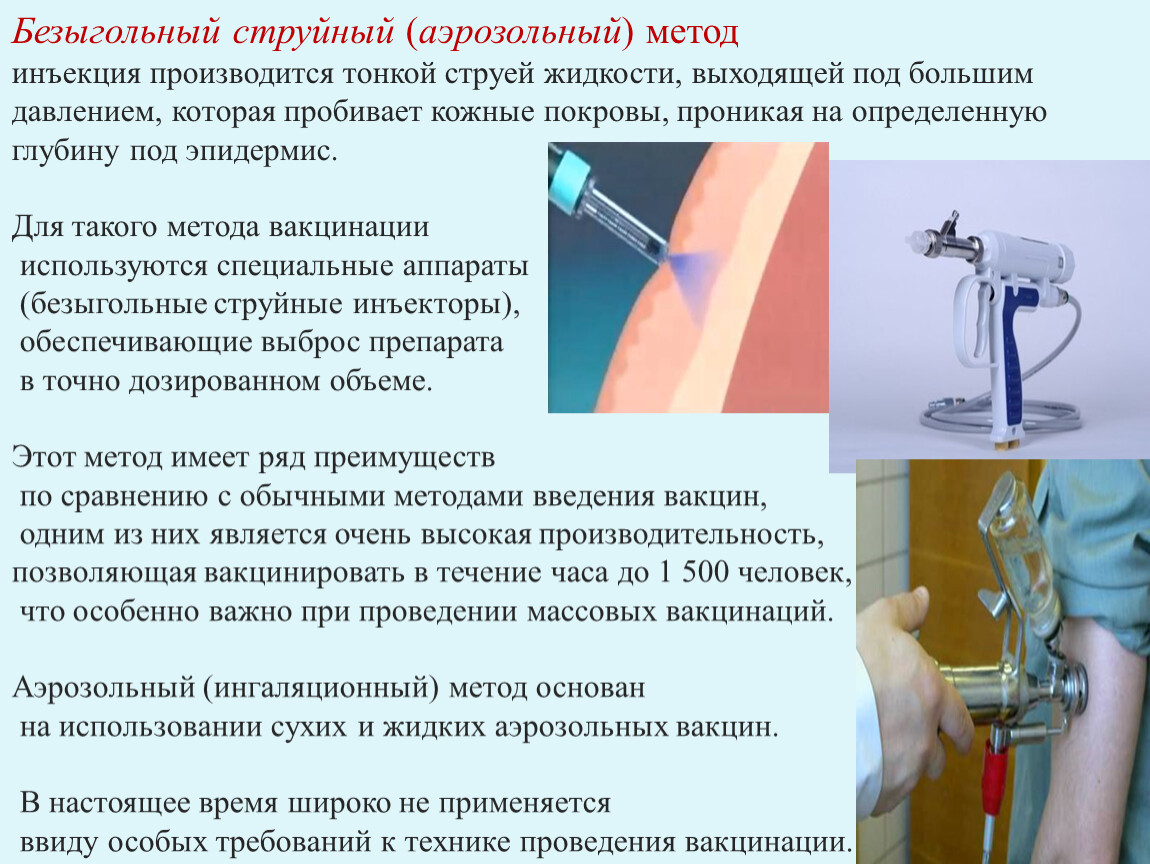 Безыгольный струйный (аэрозольный) метод
инъекция производится тонкой струей жидкости, выходящей под большим давлением, которая пробивает кожные покровы, проникая на определенную глубину под эпидермис.

Для такого метода вакцинации используются специальные аппараты (безыгольные струйные инъекторы), обеспечивающие выброс препарата в точно дозированном объеме.

Этот метод имеет ряд преимуществ по сравнению с обычными методами введения вакцин, одним из них является очень высокая производительность, позволяющая вакцинировать в течение часа до 1 500 человек, что особенно важно при проведении массовых вакцинаций.

Аэрозольный (ингаляционный) метод основан на использовании сухих и жидких аэрозольных вакцин.

В настоящее время широко не применяется ввиду особых требований к технике проведения вакцинации.